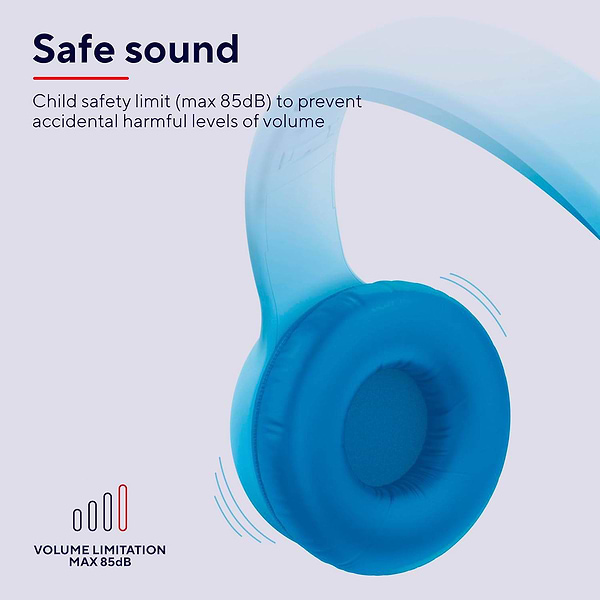 Safe sound

Child safety limit (max 85dB) to prevent accidental harmful levels of volume

VOLUME LIMITATION
MAX 85dB